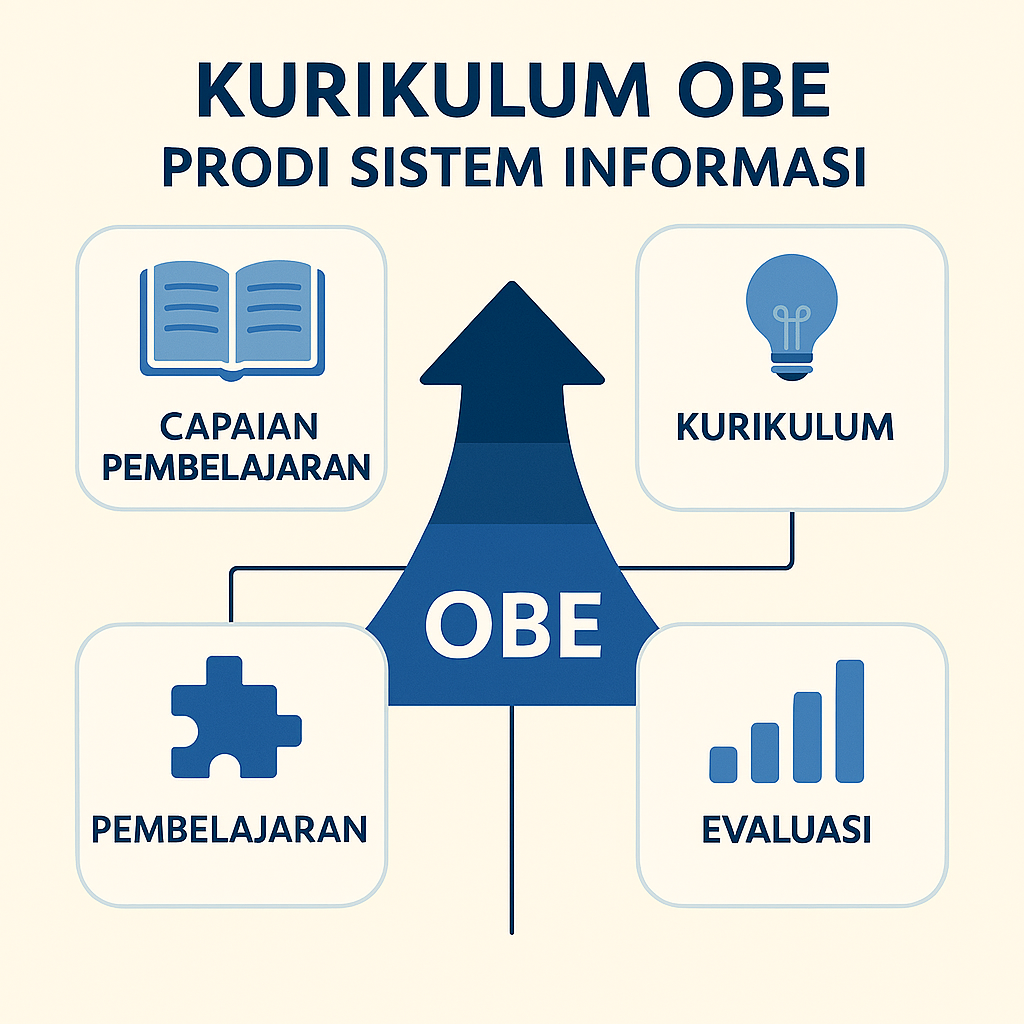 KURIKULUM OBE
PRODI SISTEM INFORMASI

CAPAIAN PEMBELAJARAN

KURIKULUM

OBE

PEMBELAJARAN

EVALUASI